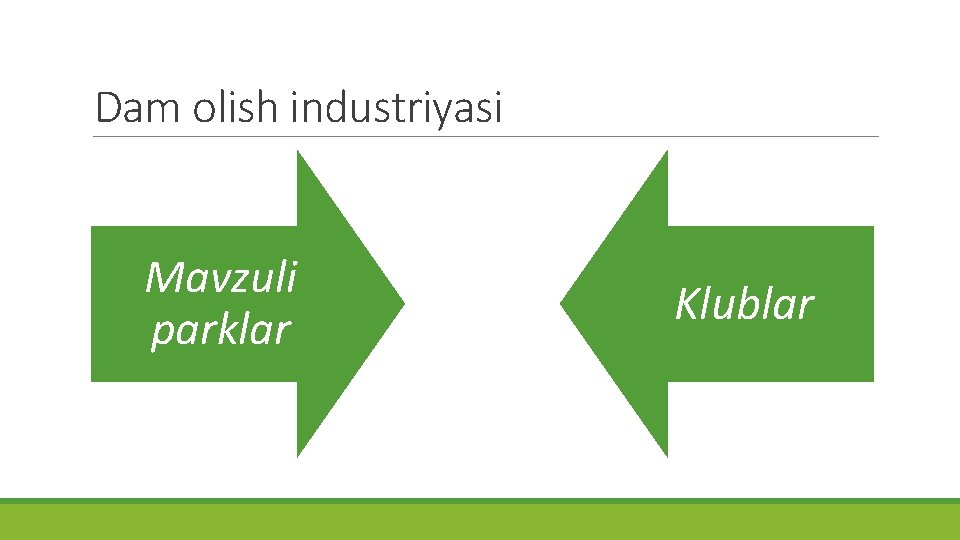 Dam olish industriyasi

Mavzuli parklar

Klublar